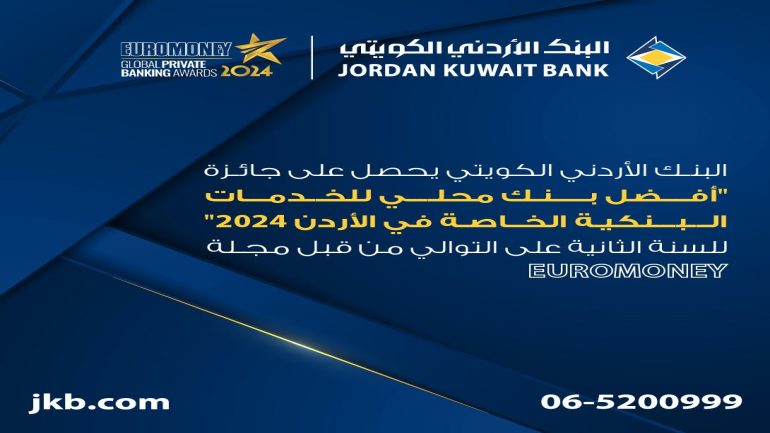 EUROMONEY
GLOBAL PRIVATE BANKING AWARDS 2024

البنك الأردني الكويتي
JORDAN KUWAIT BANK

البنك الأردني الكويتي يحصل على جائزة "أفضل بنك محلي للخدمات البنكية الخاصة في الأردن 2024" للسنة الثانية على التوالي من قبل مجلة EUROMONEY

jkb.com

06-5200999